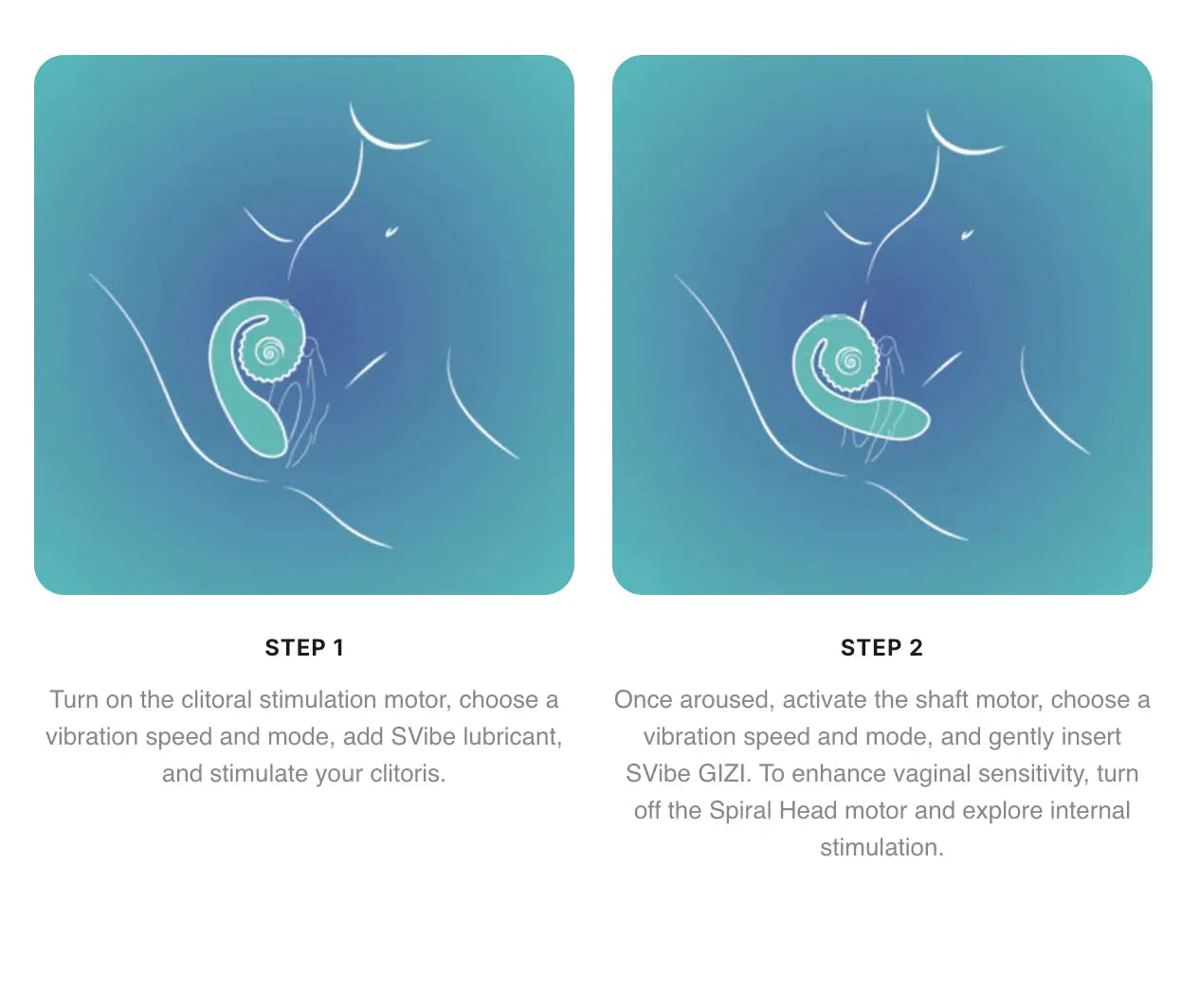 STEP 1

Turn on the clitoral stimulation motor, choose a vibration speed and mode, add SVibe lubricant, and stimulate your clitoris.

STEP 2

Once aroused, activate the shaft motor, choose a vibration speed and mode, and gently insert SVibe GIZI. To enhance vaginal sensitivity, turn off the Spiral Head motor and explore internal stimulation.